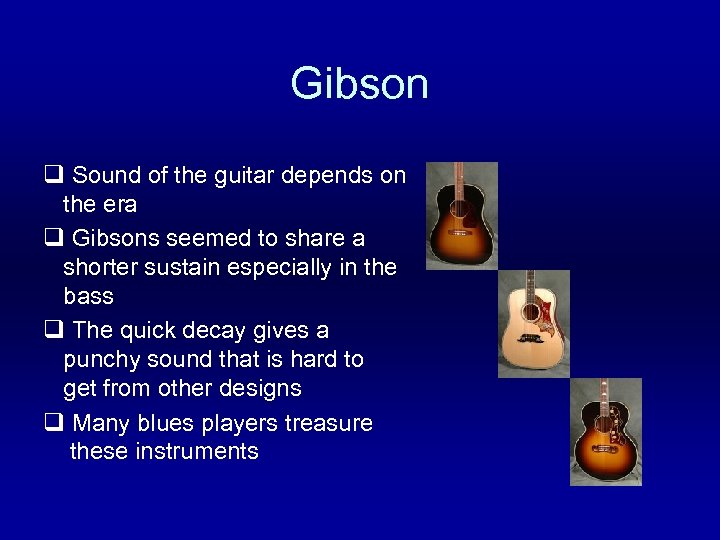 Gibson

❑ Sound of the guitar depends on the era

❑ Gibsons seemed to share a shorter sustain especially in the bass

❑ The quick decay gives a punchy sound that is hard to get from other designs

❑ Many blues players treasure these instruments